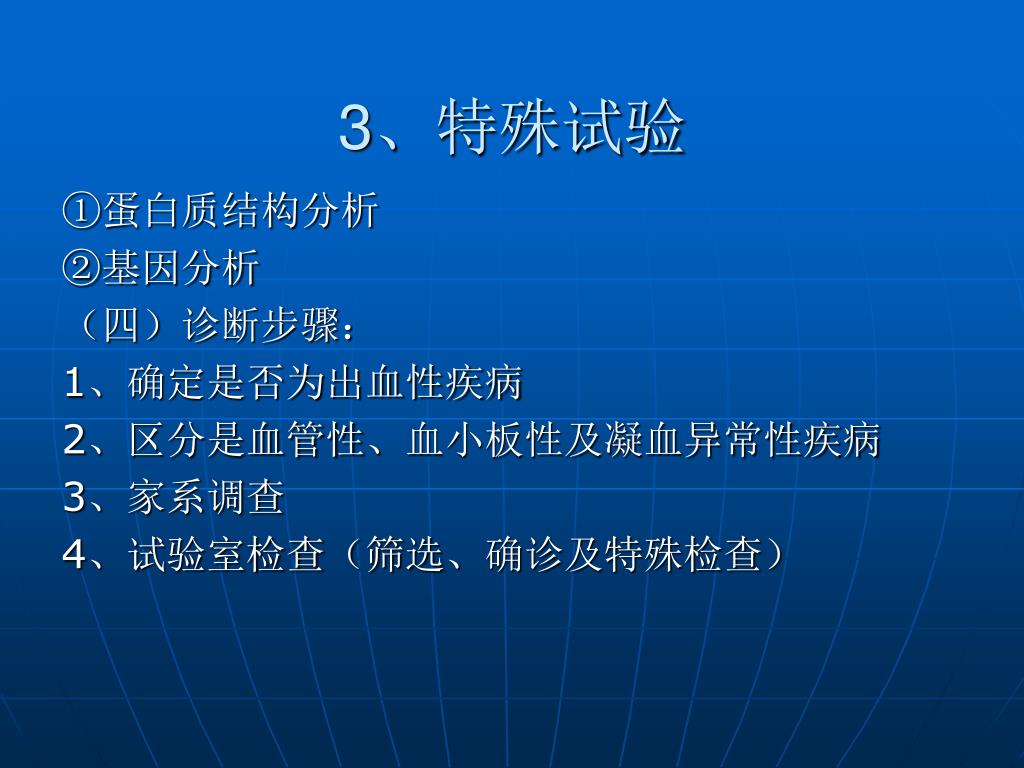 3、特殊试验

①蛋白质结构分析

②基因分析

（四）诊断步骤：

1、确定是否为出血性疾病

2、区分是血管性、血小板性及凝血异常性疾病

3、家系调查

4、试验室检查（筛选、确诊及特殊检查）